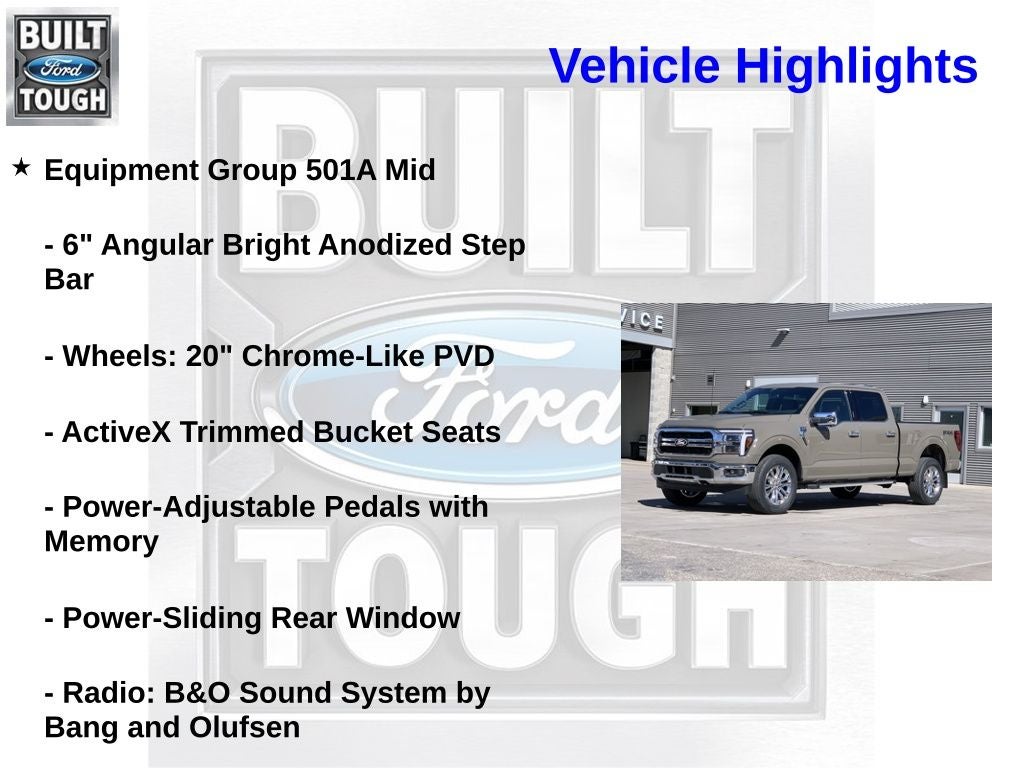 BUILT
Ford
TOUGH

Vehicle Highlights

BUILT
Ford
TOUGH

★ Equipment Group 501A Mid

- 6" Angular Bright Anodized Step Bar

- Wheels: 20" Chrome-Like PVD

- ActiveX Trimmed Bucket Seats

- Power-Adjustable Pedals with Memory

- Power-Sliding Rear Window

- Radio: B&O Sound System by Bang and Olufsen

VICE